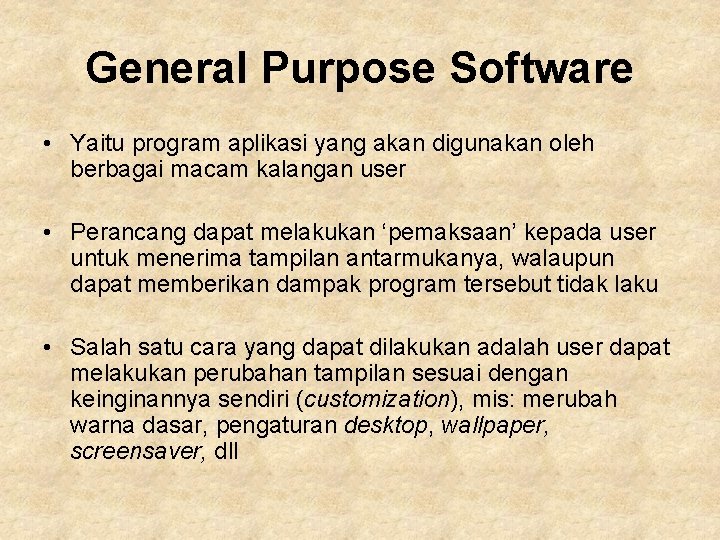 General Purpose Software

• Yaitu program aplikasi yang akan digunakan oleh berbagai macam kalangan user

• Perancang dapat melakukan ‘pemaksaan’ kepada user untuk menerima tampilan antarmukanya, walaupun dapat memberikan dampak program tersebut tidak laku

• Salah satu cara yang dapat dilakukan adalah user dapat melakukan perubahan tampilan sesuai dengan keinginannya sendiri (customization), mis: merubah warna dasar, pengaturan desktop, wallpaper, screensaver, dll